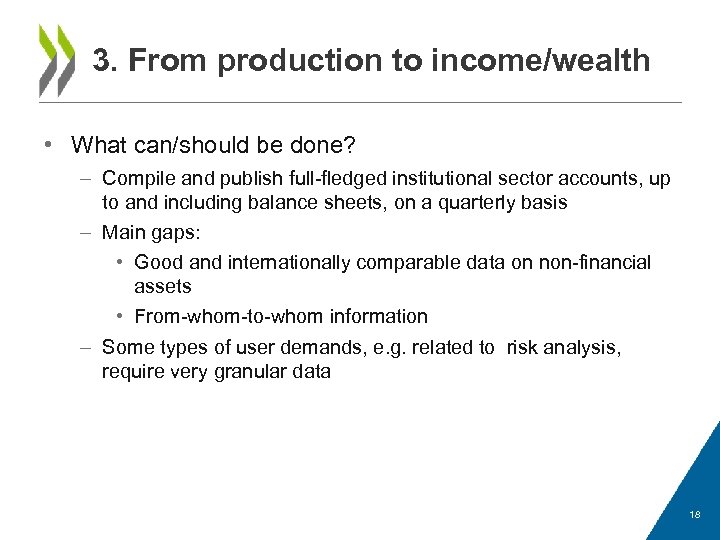 3. From production to income/wealth

• What can/should be done?

– Compile and publish full-fledged institutional sector accounts, up to and including balance sheets, on a quarterly basis

– Main gaps:

• Good and internationally comparable data on non-financial assets

• From-whom-to-whom information

– Some types of user demands, e.g. related to  risk analysis, require very granular data

18